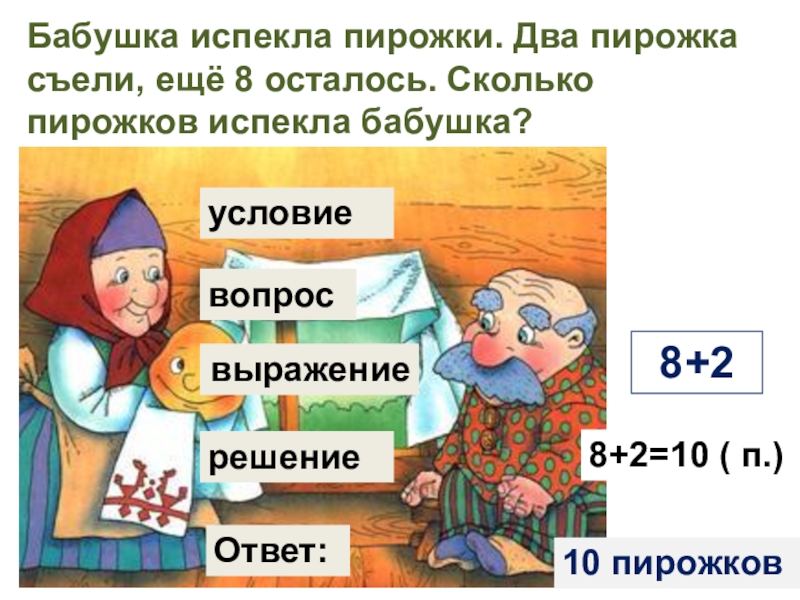 Бабушка испекла пирожки. Два пирожка съели, ещё 8 осталось. Сколько пирожков испекла бабушка?

условие

вопрос

выражение

$8+2$

решение

$8+2=10$ ( п.)

Ответ:

10 пирожков